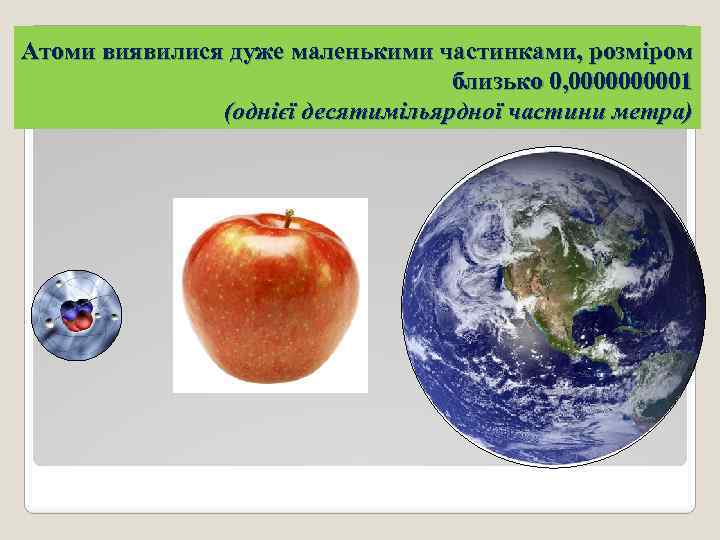 Атоми виявилися дуже маленькими частинками, розміром близько 0,0000000001 (однієї десятимільярдної частини метра)